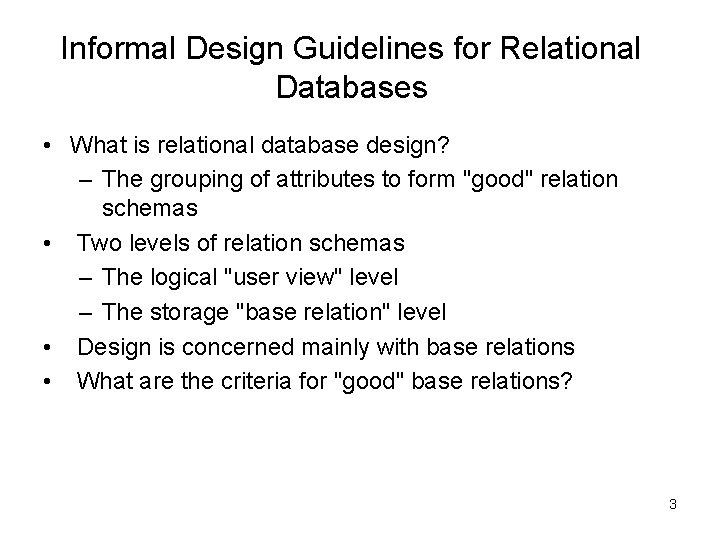 Informal Design Guidelines for Relational Databases

• What is relational database design?
– The grouping of attributes to form "good" relation schemas
• Two levels of relation schemas
– The logical "user view" level
– The storage "base relation" level
• Design is concerned mainly with base relations
• What are the criteria for "good" base relations?

3